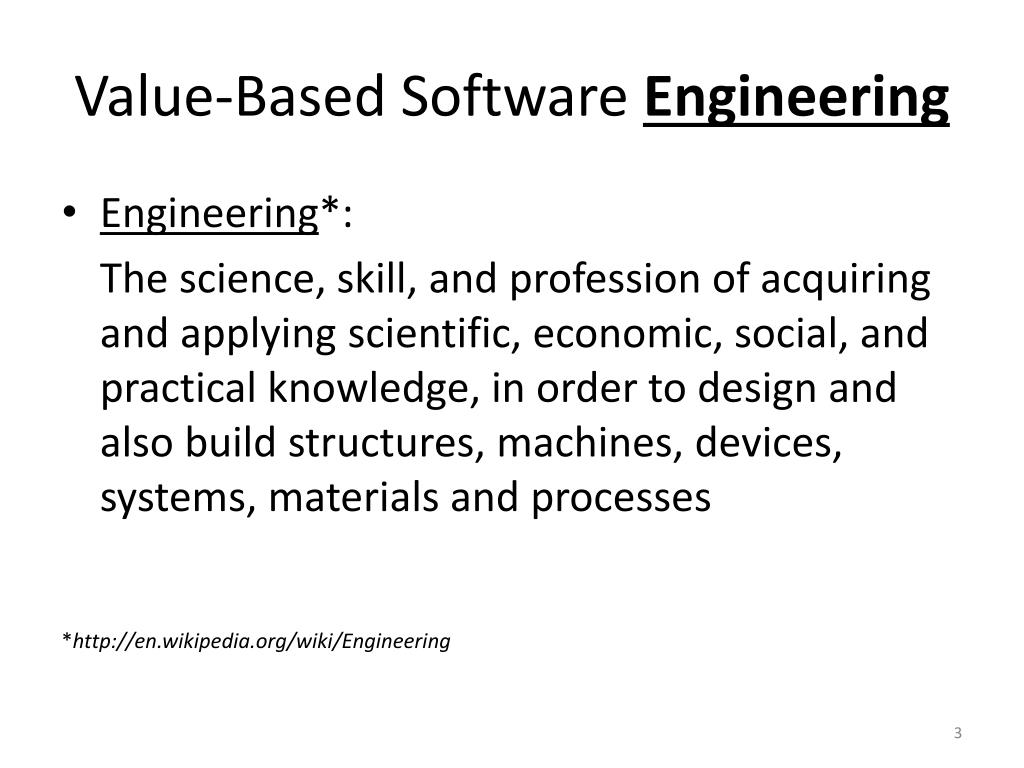 Value-Based Software Engineering

• Engineering*:

The science, skill, and profession of acquiring and applying scientific, economic, social, and practical knowledge, in order to design and also build structures, machines, devices, systems, materials and processes

*http://en.wikipedia.org/wiki/Engineering

3